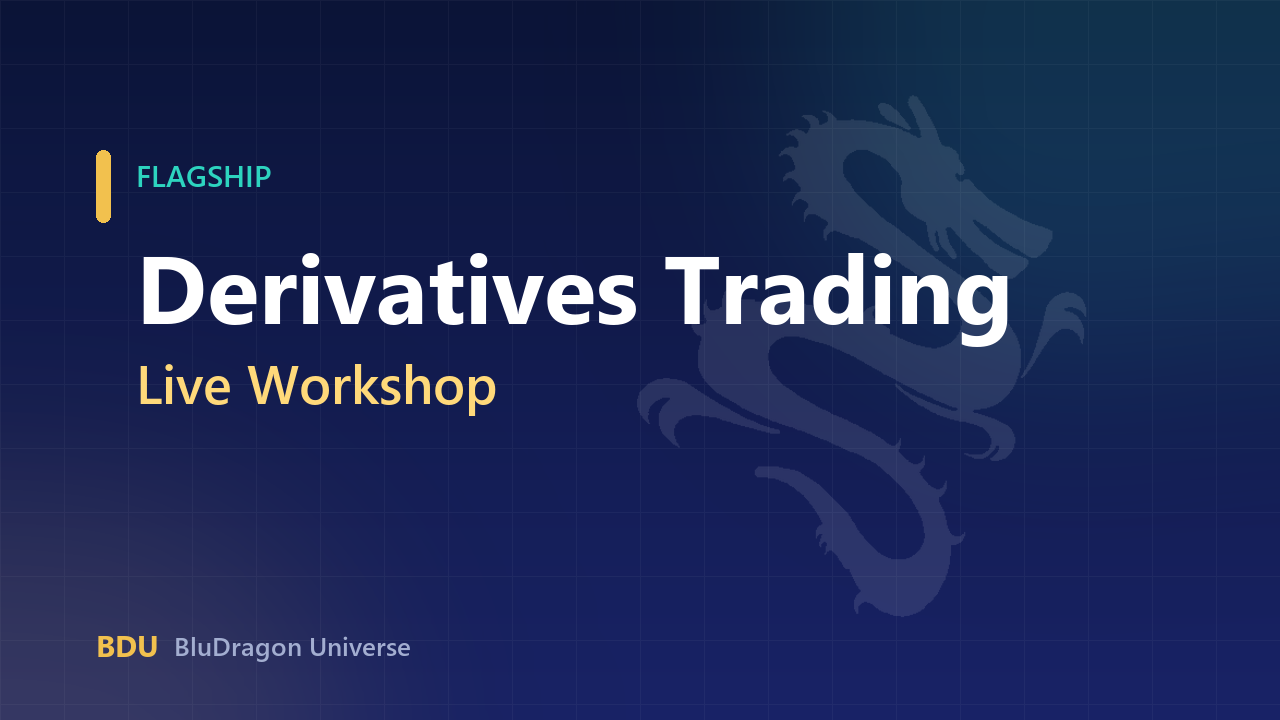 FLAGSHIP

Derivatives Trading

Live Workshop

BDU BluDragon Universe